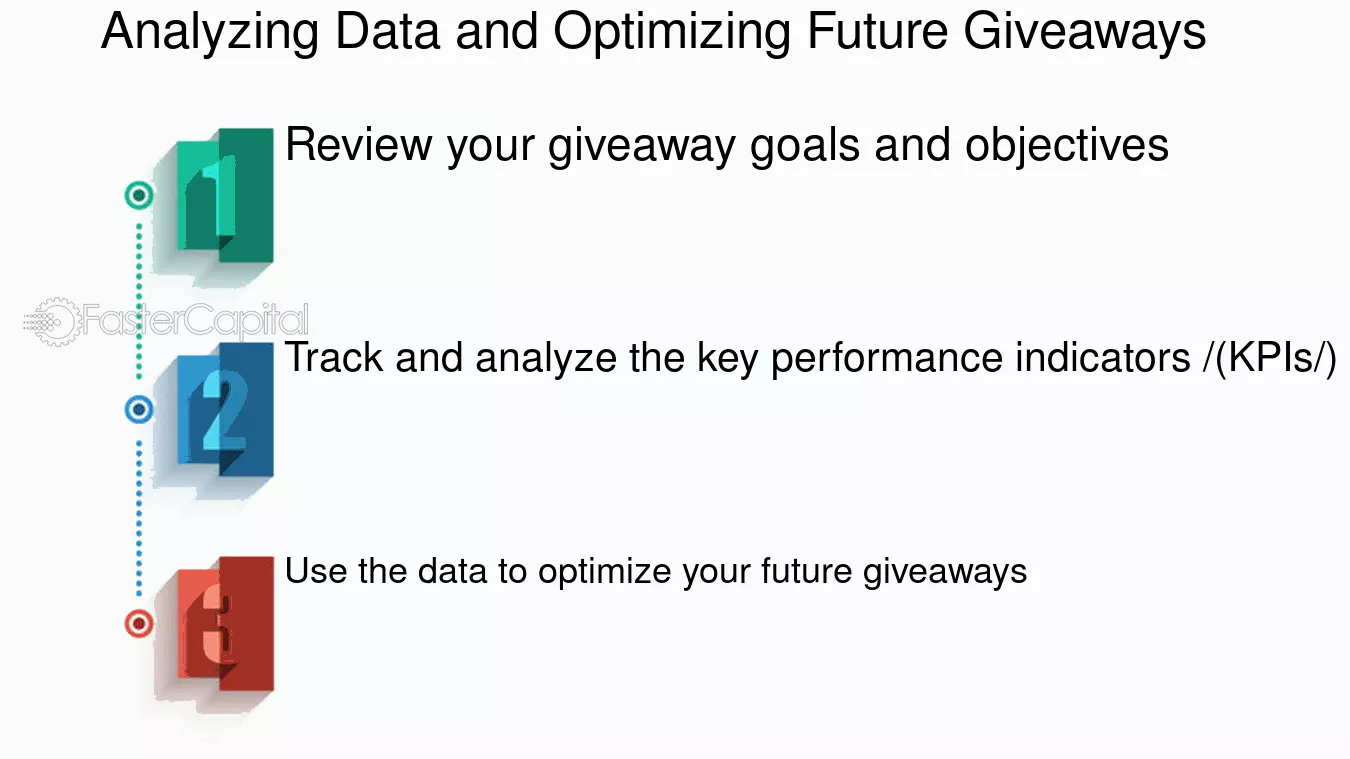 Analyzing Data and Optimizing Future Giveaways

1

Review your giveaway goals and objectives

2

Track and analyze the key performance indicators /(KPIs/)

3

Use the data to optimize your future giveaways

FasterCapital